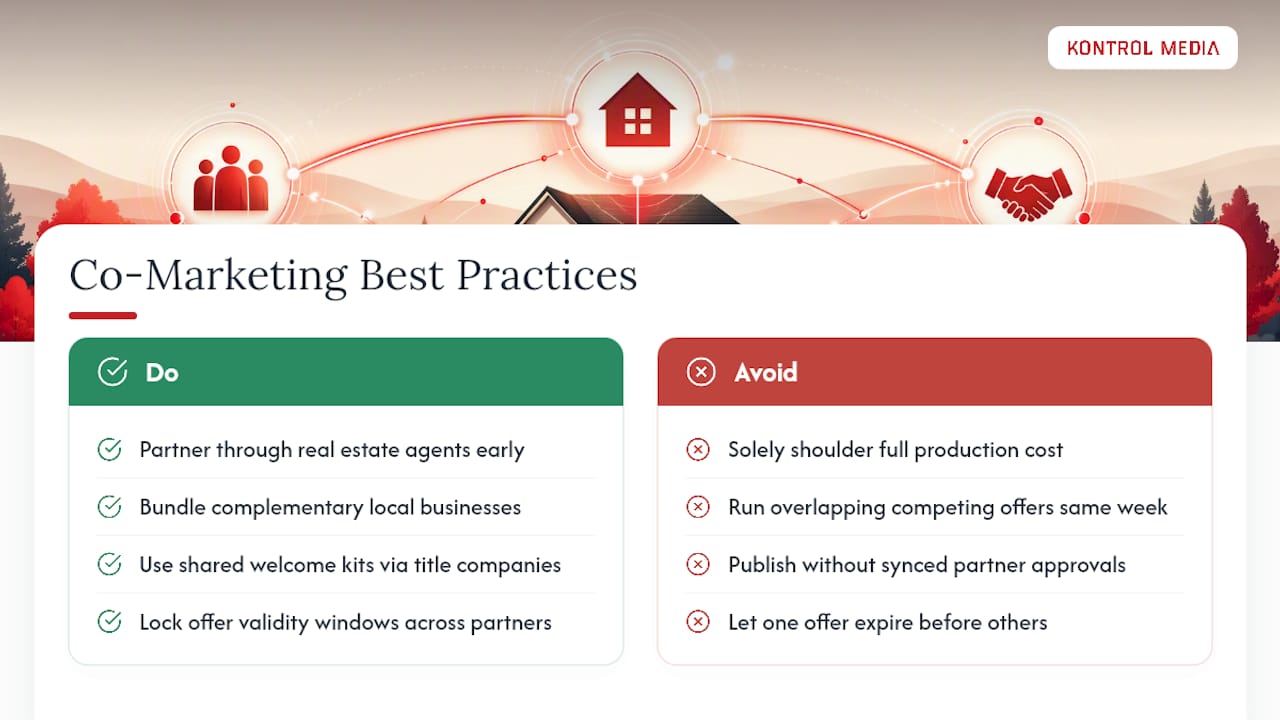 KONTROL MEDIA

Co-Marketing Best Practices

Do

Partner through real estate agents early

Bundle complementary local businesses

Use shared welcome kits via title companies

Lock offer validity windows across partners

Avoid

Solely shoulder full production cost

Run overlapping competing offers same week

Publish without synced partner approvals

Let one offer expire before others